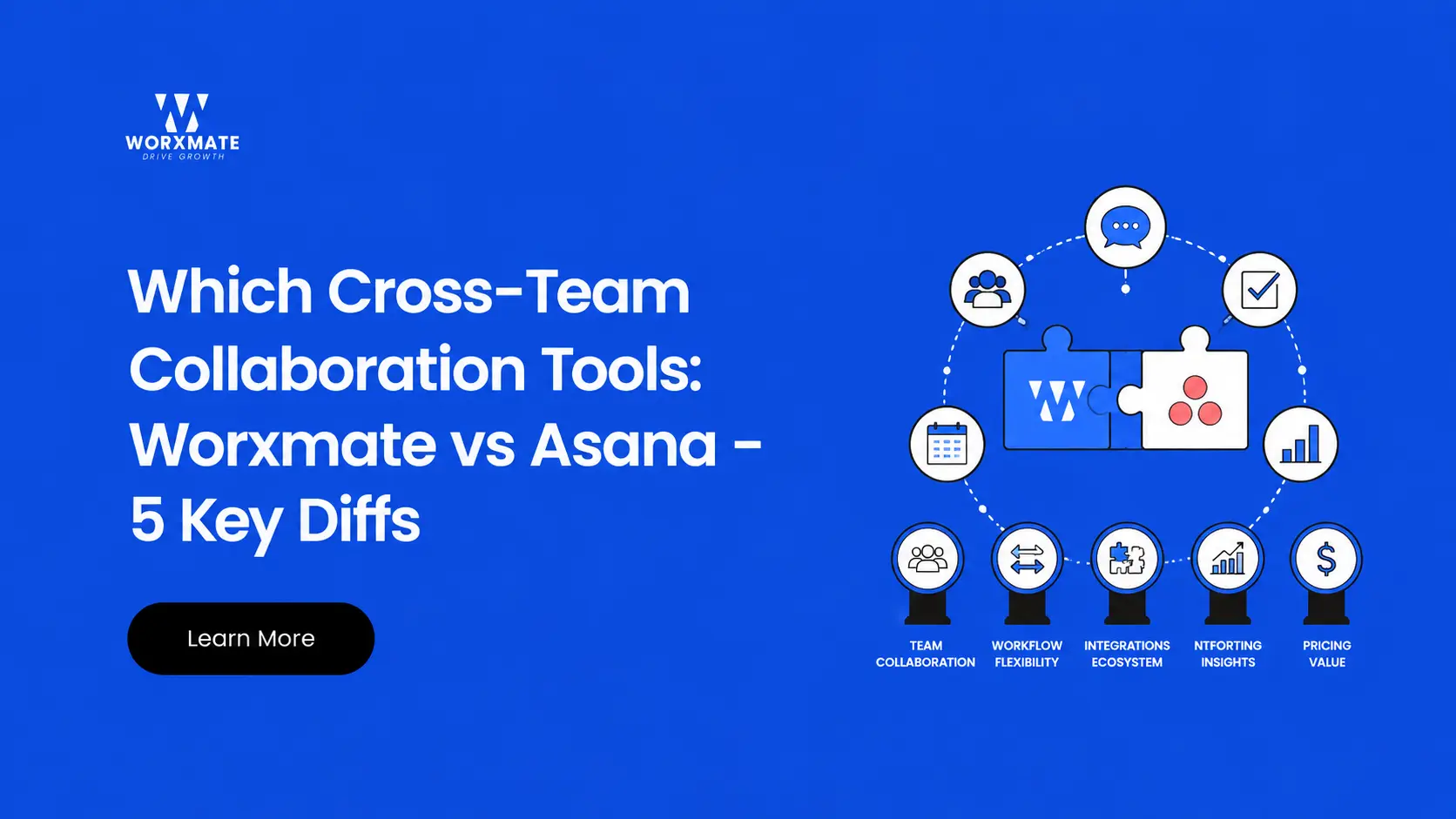 WORXMATE
DRIVE GROWTH

Which Cross-Team Collaboration Tools: Worxmate vs Asana - 5 Key Diffs

Learn More

TEAM COLLABORATION

WORKFLOW FLEXIBILITY

INTEGRATIONS ECOSYSTEM

NTFORTING INSIGHTS

PRICING VALUE